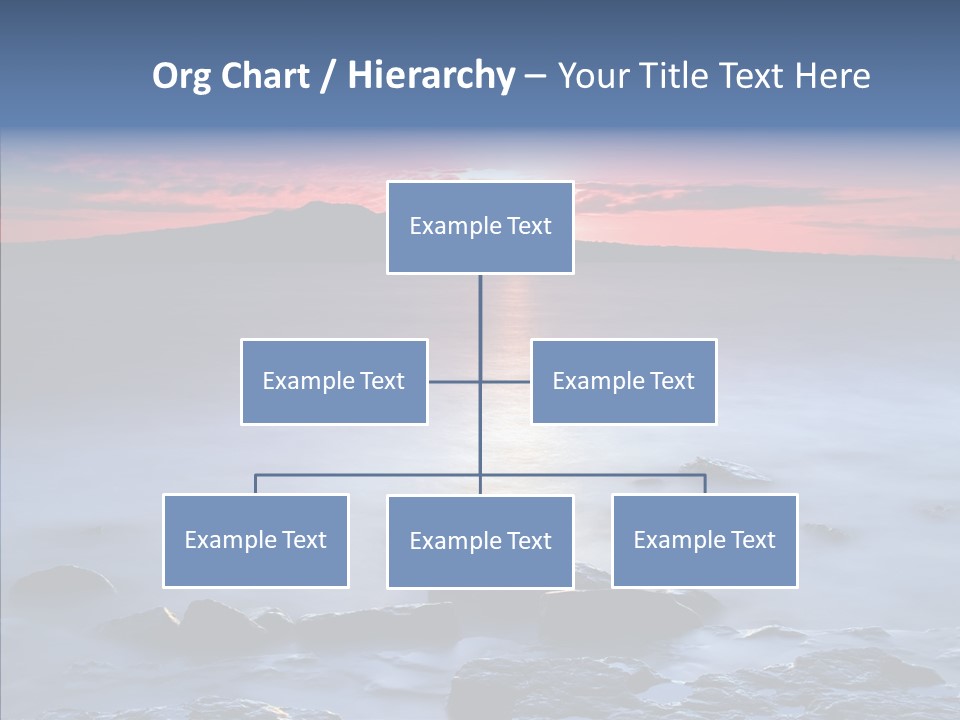 Org Chart / Hierarchy – Your Title Text Here

Example Text

Example Text

Example Text

Example Text

Example Text

Example Text